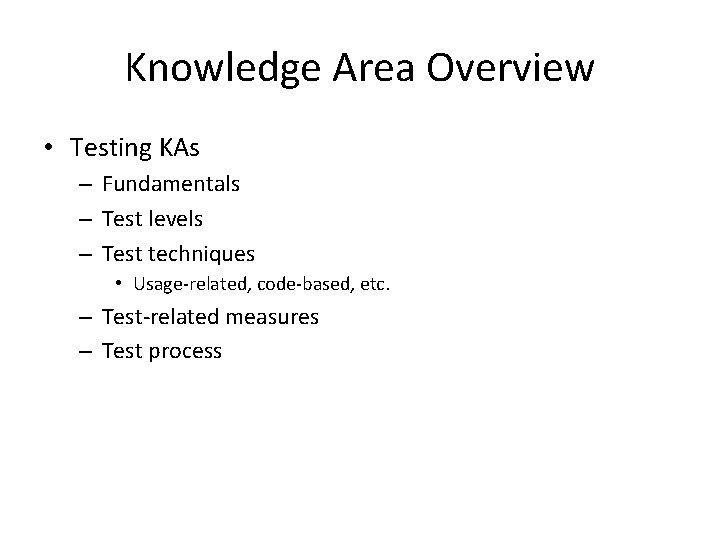 Knowledge Area Overview

• Testing KAs
  – Fundamentals
  – Test levels
  – Test techniques
    • Usage-related, code-based, etc.
  – Test-related measures
  – Test process